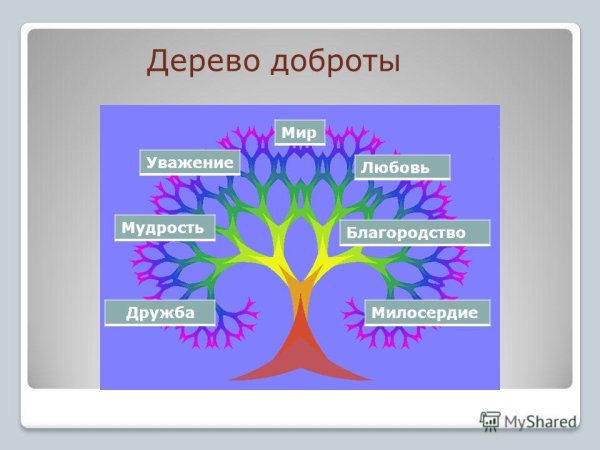 Дерево доброты

Мир

Уважение

Любовь

Мудрость

Благородство

Дружба

Милосердие

MyShared